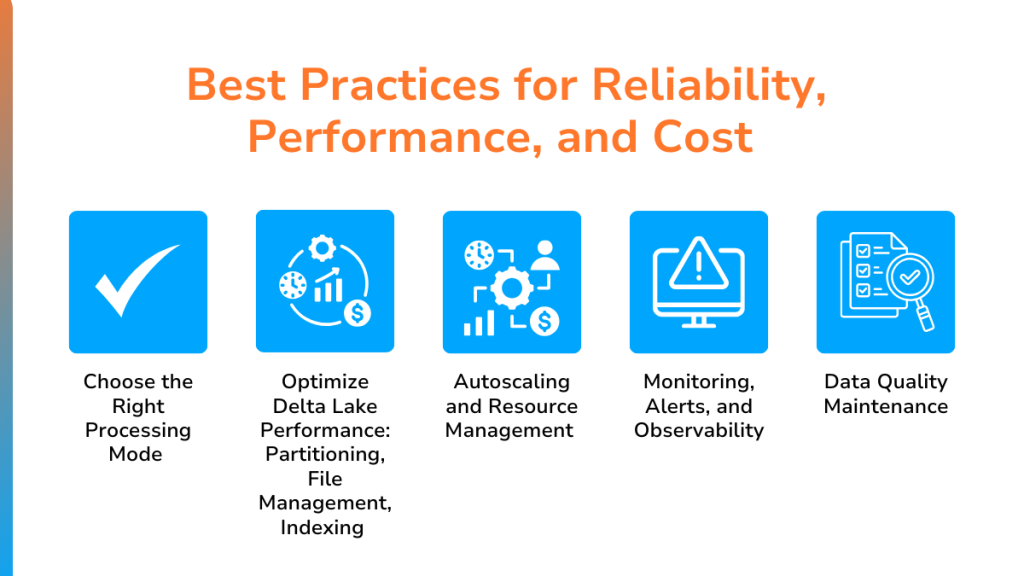 Best Practices for Reliability, Performance, and Cost

Choose the Right Processing Mode

Optimize Delta Lake Performance: Partitioning, File Management, Indexing

Autoscaling and Resource Management

Monitoring, Alerts, and Observability

Data Quality Maintenance